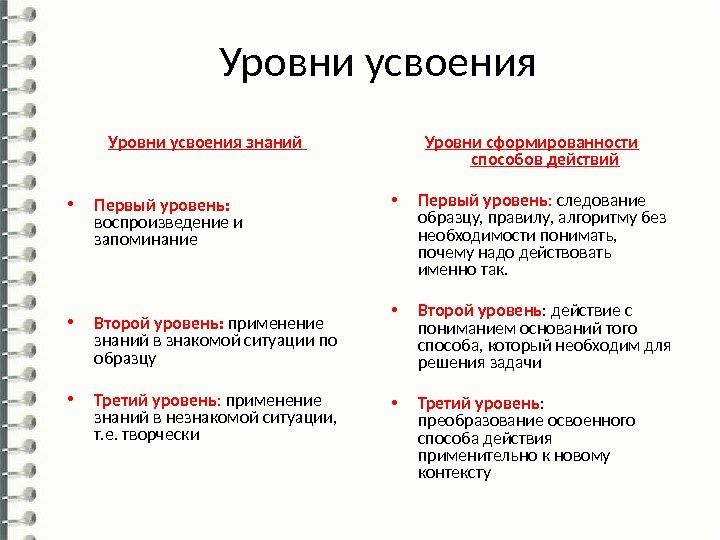 Уровни усвоения

Уровни усвоения знаний

• Первый уровень: воспроизведение и запоминание

• Второй уровень: применение знаний в знакомой ситуации по образцу

• Третий уровень: применение знаний в незнакомой ситуации, т.е. творчески

Уровни сформированности способов действий

• Первый уровень: следование образцу, правилу, алгоритму без необходимости понимать, почему надо действовать именно так.

• Второй уровень: действие с пониманием оснований того способа, который необходим для решения задачи

• Третий уровень: преобразование освоенного способа действия применительно к новому контексту